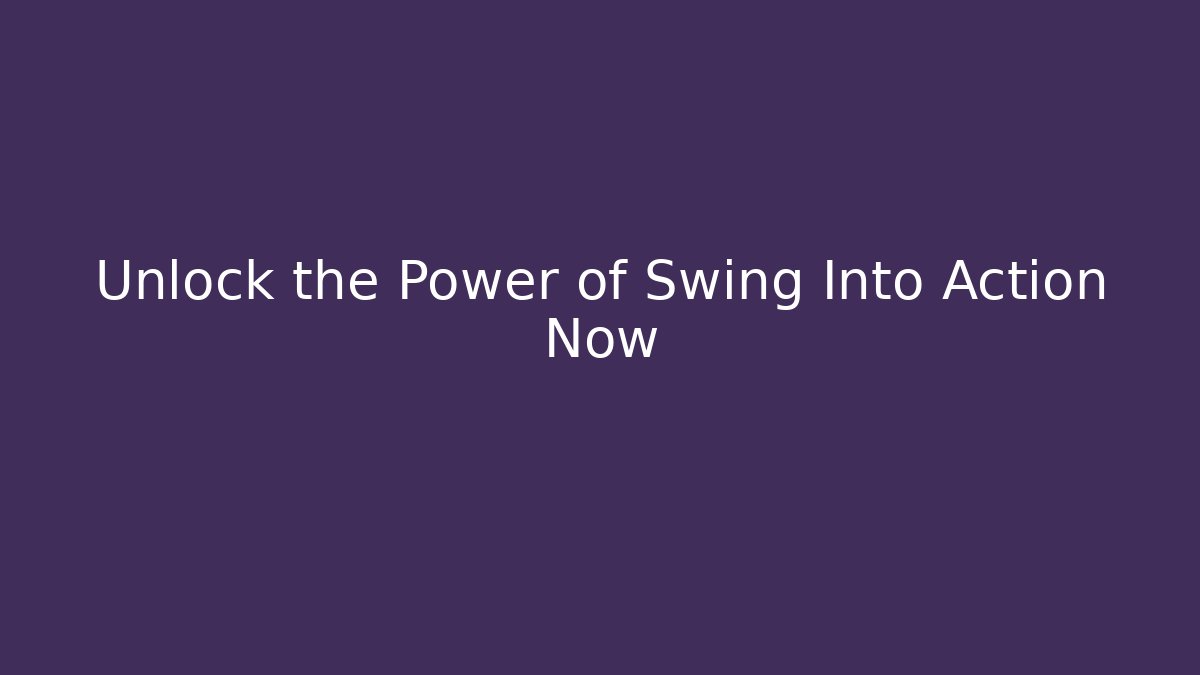 Unlock the Power of Swing Into Action Now